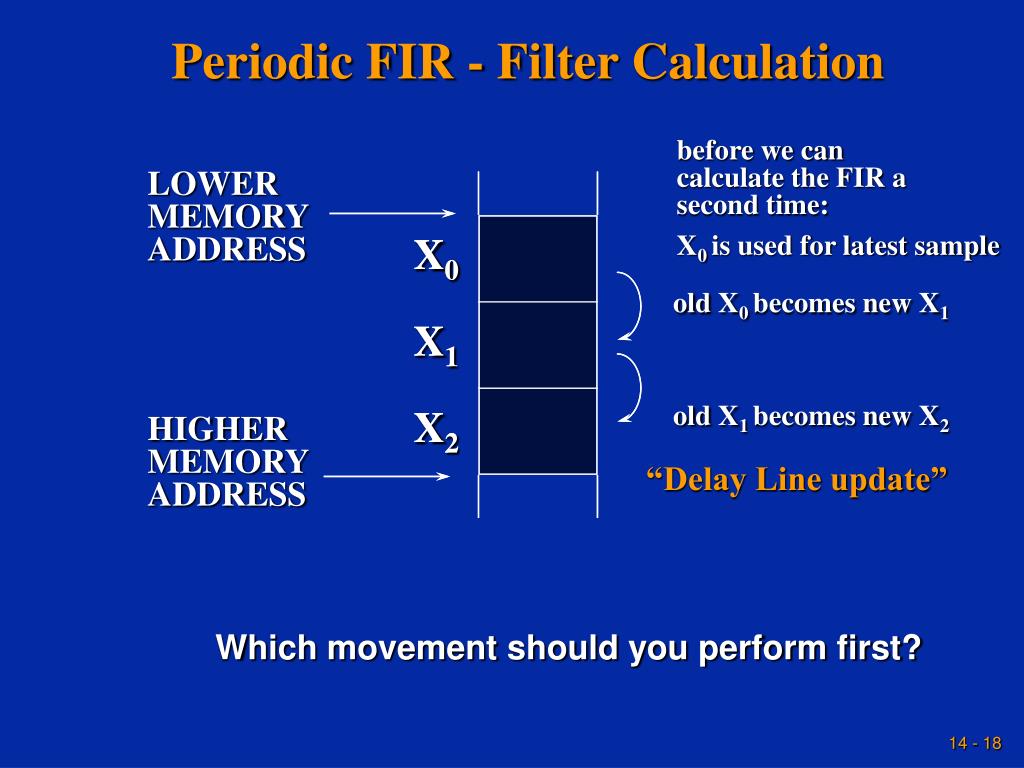 Periodic FIR - Filter Calculation

LOWER MEMORY ADDRESS

$X_0$

$X_1$

$X_2$

HIGHER MEMORY ADDRESS

before we can calculate the FIR a second time:

$X_0$ is used for latest sample

old $X_0$ becomes new $X_1$

old $X_1$ becomes new $X_2$

“Delay Line update”

Which movement should you perform first?

14 - 18